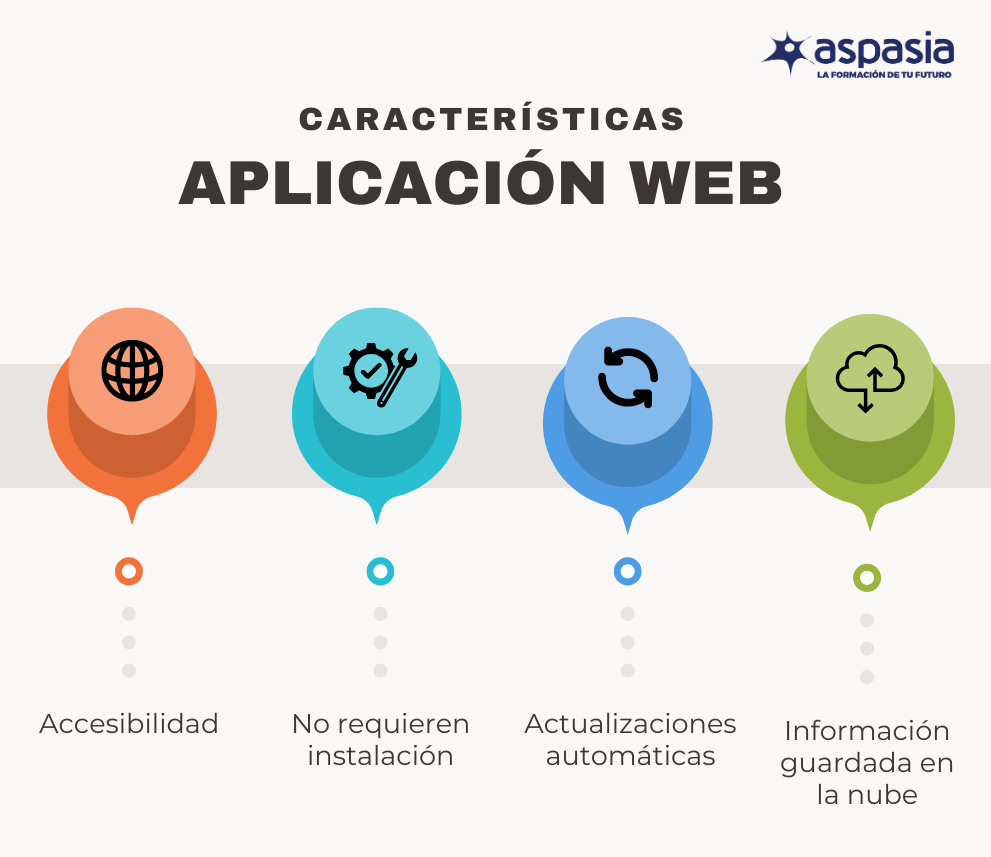 aspasia
LA FORMACIÓN DE TU FUTURO

CARACTERÍSTICAS
APLICACIÓN WEB

Accesibilidad

No requieren instalación

Actualizaciones automáticas

Información guardada en la nube